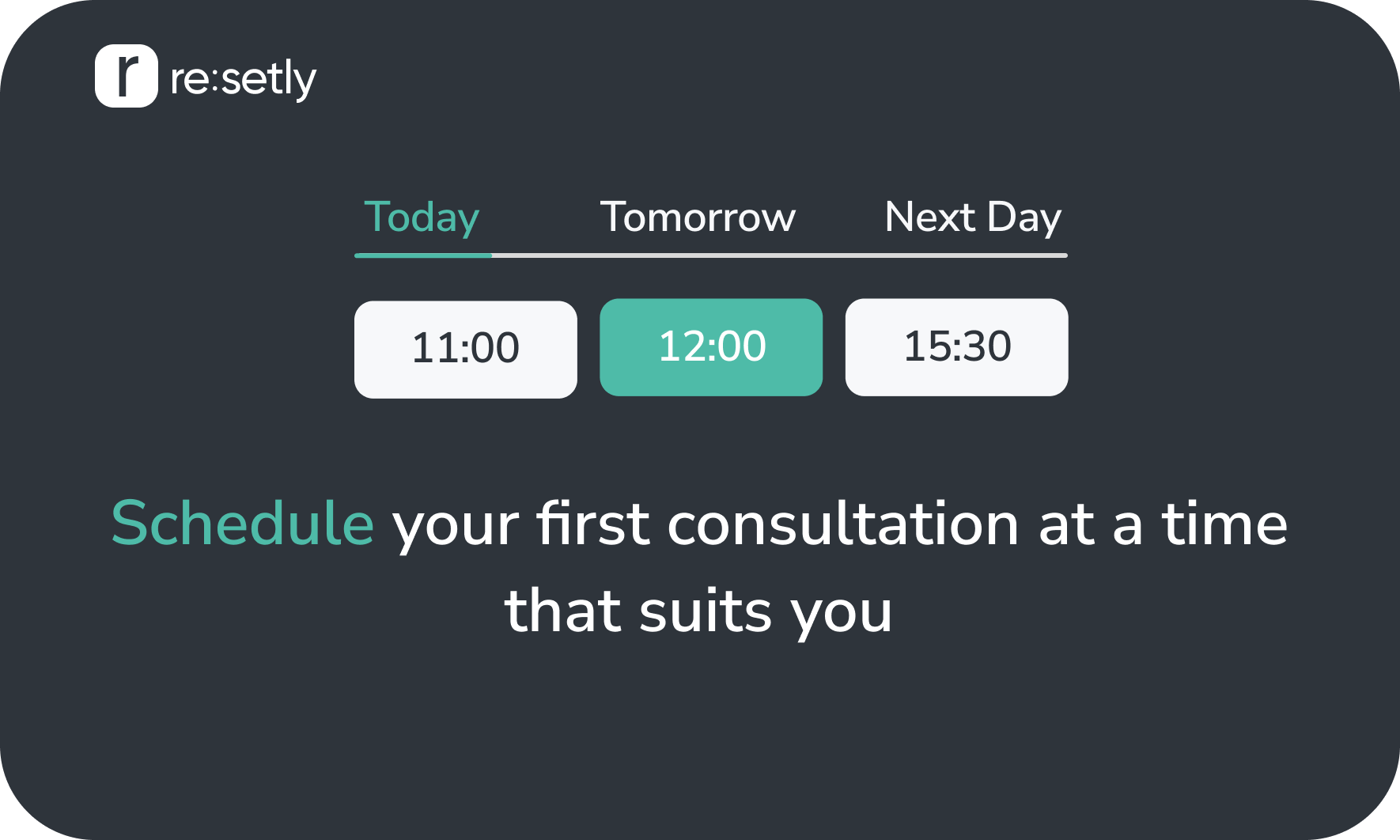 r re:setly

Today Tomorrow Next Day

11:00 12:00 15:30

Schedule your first consultation at a time that suits you